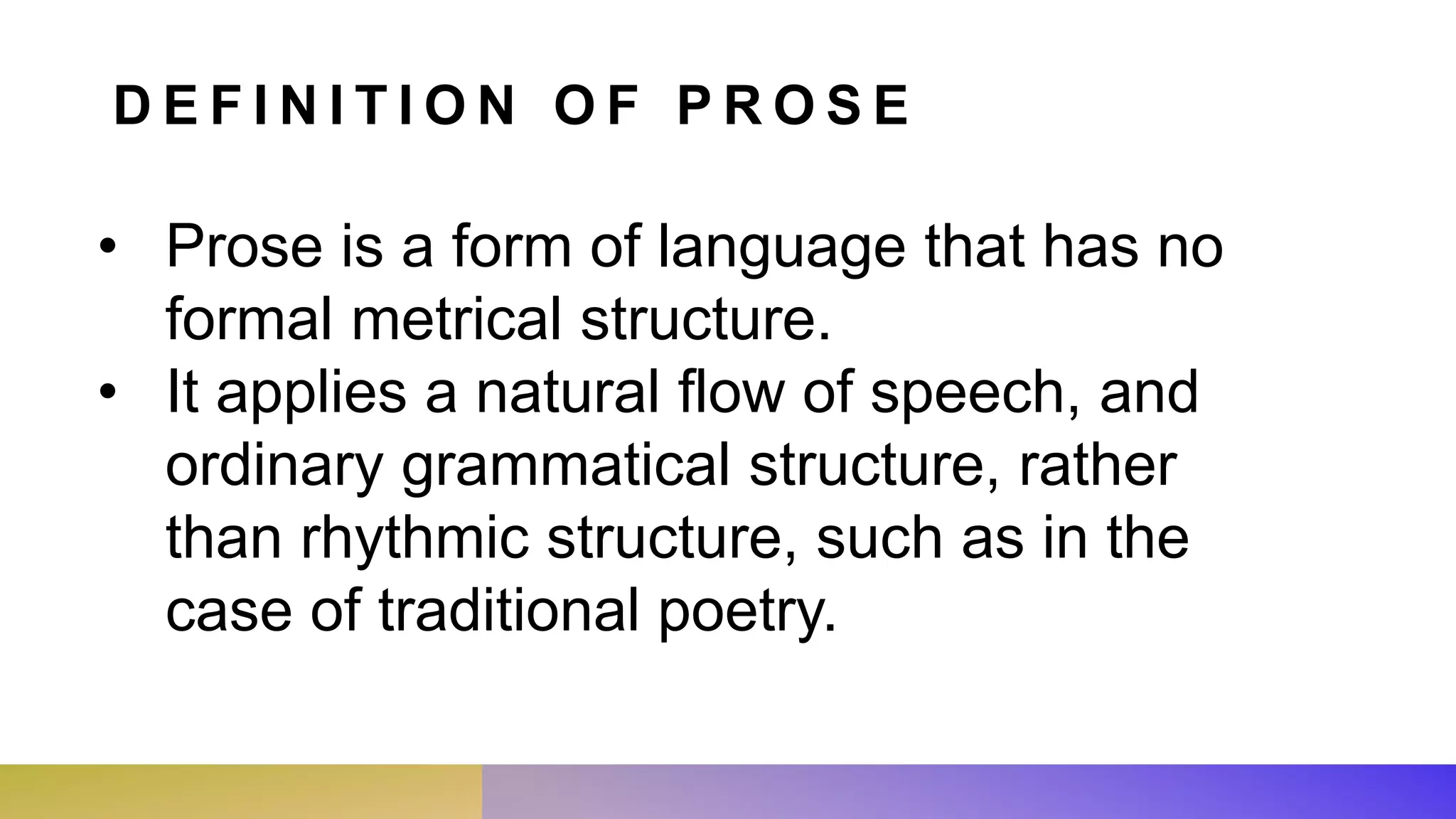 DEFINITION OF PROSE

• Prose is a form of language that has no formal metrical structure.
• It applies a natural flow of speech, and ordinary grammatical structure, rather than rhythmic structure, such as in the case of traditional poetry.